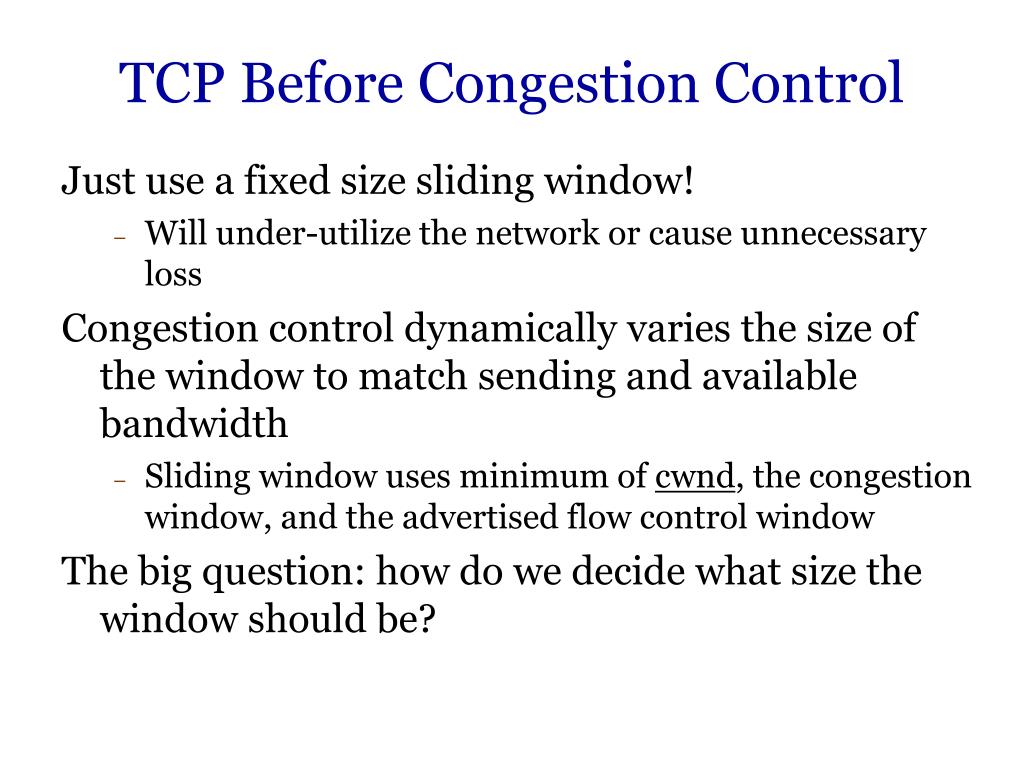 TCP Before Congestion Control

Just use a fixed size sliding window!

– Will under-utilize the network or cause unnecessary loss

Congestion control dynamically varies the size of the window to match sending and available bandwidth

– Sliding window uses minimum of cwnd, the congestion window, and the advertised flow control window

The big question: how do we decide what size the window should be?